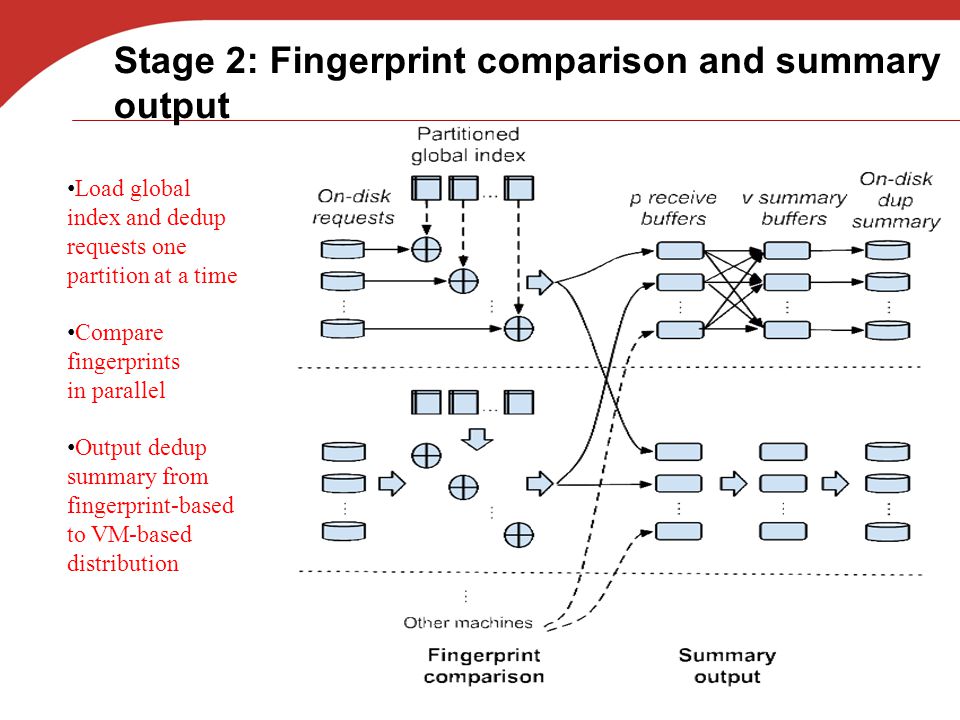 Stage 2: Fingerprint comparison and summary output

•Load global index and dedup requests one partition at a time

•Compare fingerprints in parallel

•Output dedup summary from fingerprint-based to VM-based distribution

Partitioned global index

On-disk requests

p receive buffers

v summary buffers

On-disk dup summary

Other machines

Fingerprint comparison

Summary output